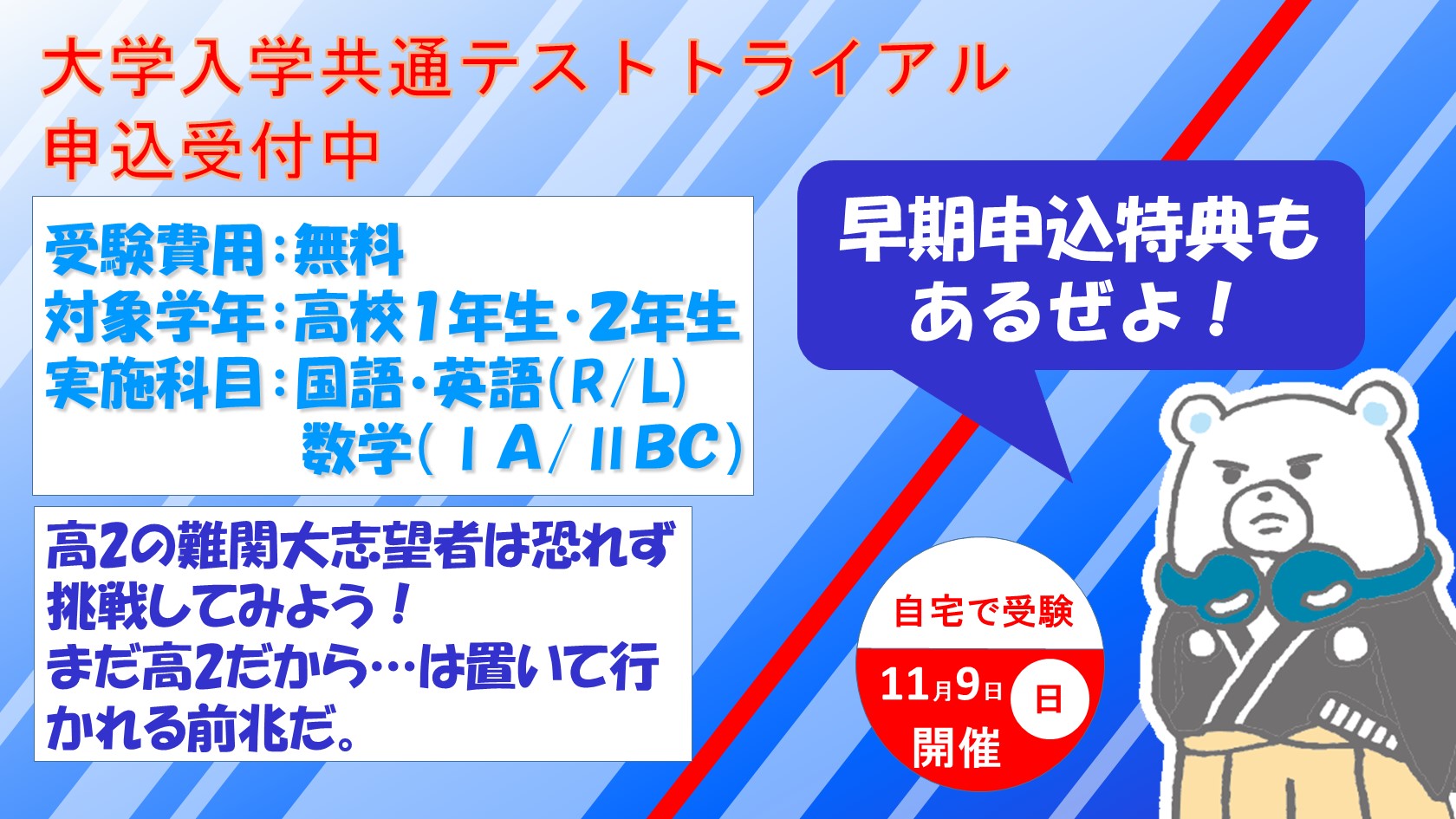 大学入学共通テストトライアル
申込受付中

受験費用：無料
対象学年：高校1年生・2年生
実施科目：国語・英語(R/L)
数学(ⅠA/ⅡBC)

高2の難関大志望者は恐れず挑戦してみよう！
まだ高2だから…は置いて行かれる前兆だ。

早期申込特典もあるぜよ！

自宅で受験
11月9日 日
開催